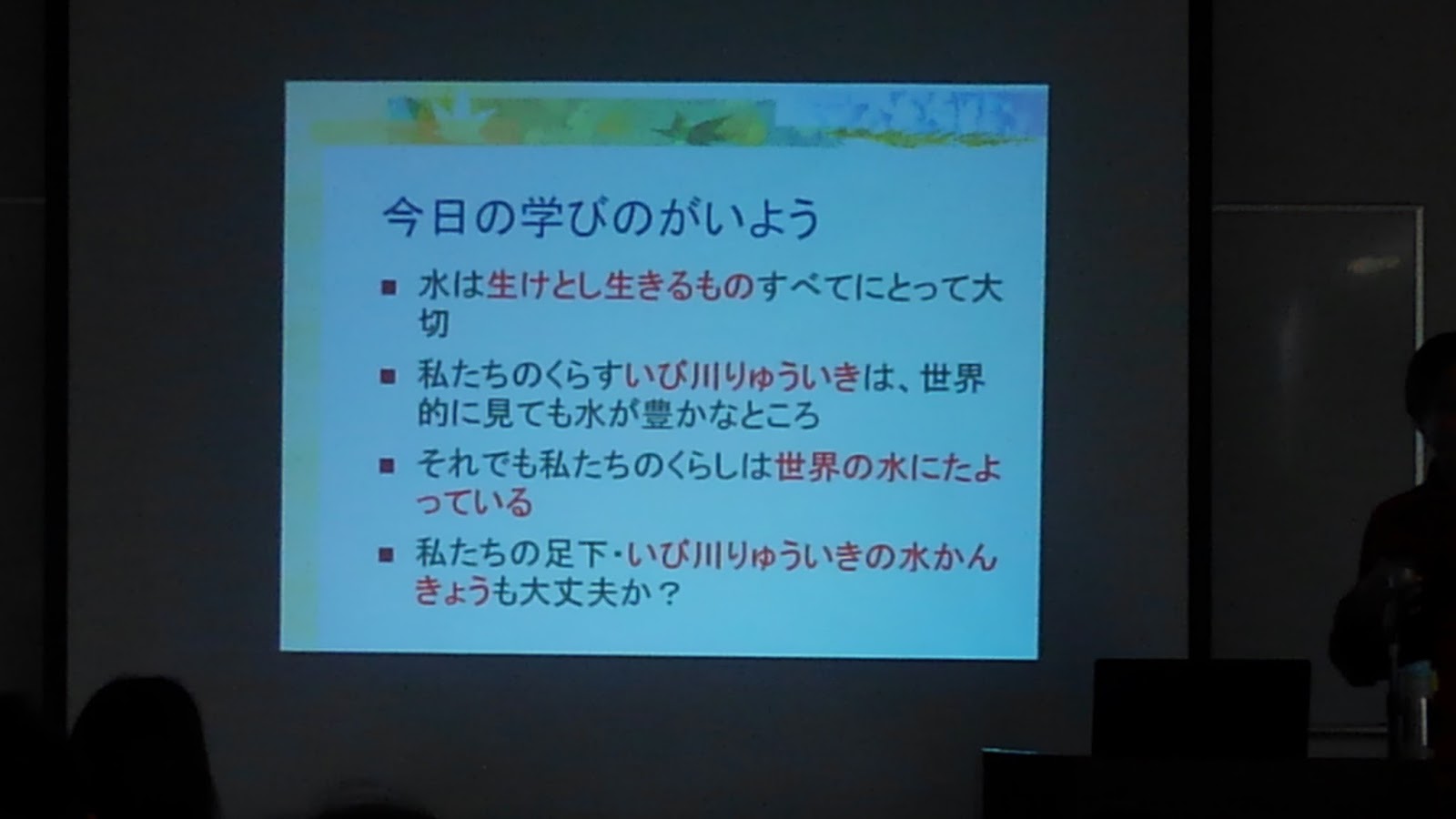 今日の学びのがいよう

■ 水は生けとし生きるものすべてにとって大切

■ 私たちのくらすいび川りゅういきは、世界的に見ても水が豊かなところ

■ それでも私たちのくらしは世界の水にたよっている

■ 私たちの足下・いび川りゅういきの水かんきょうも大丈夫か？